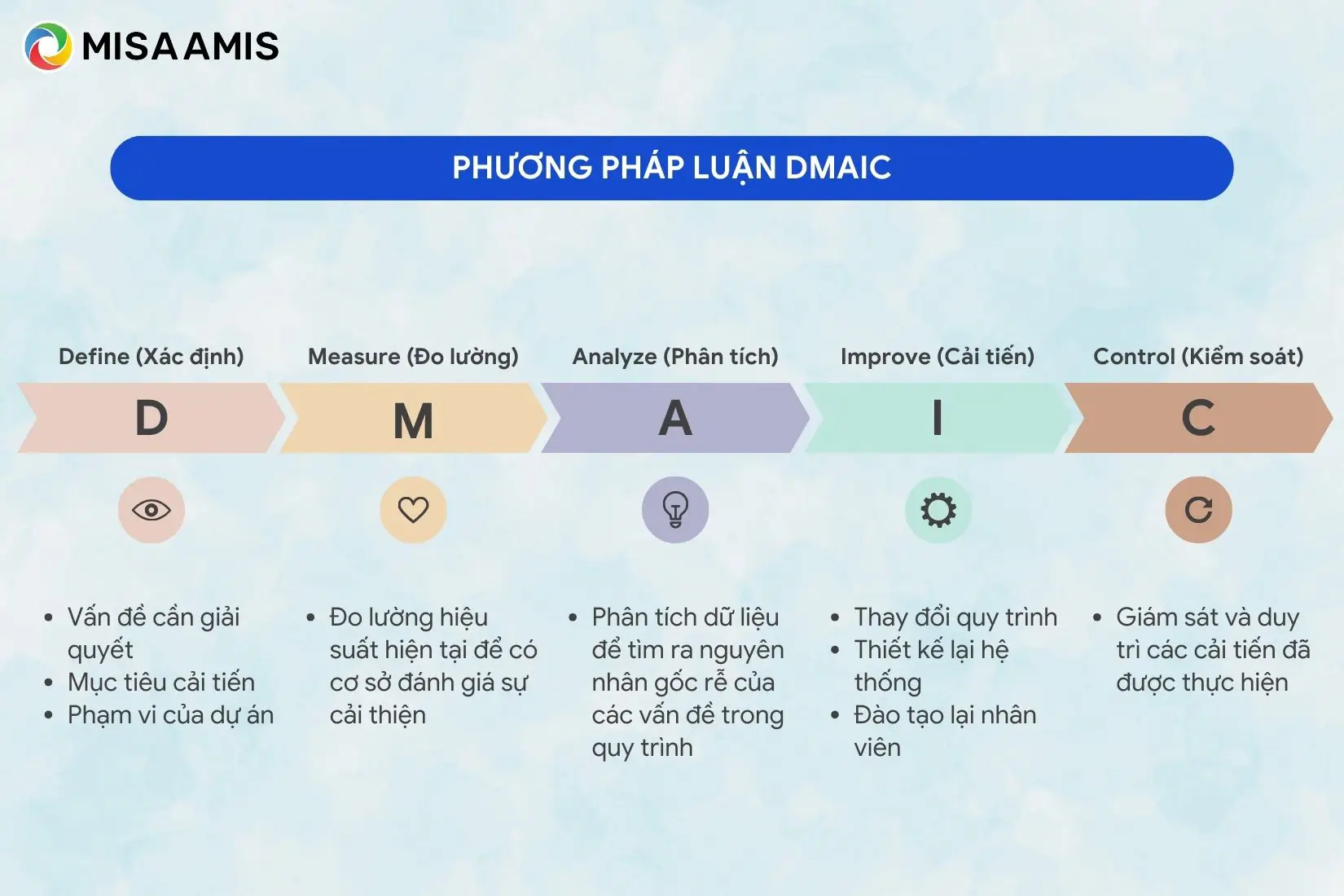 MISA AMIS

PHƯƠNG PHÁP LUẬN DMAIC

Define (Xác định)

D

- Vấn đề cần giải quyết
- Mục tiêu cải tiến
- Phạm vi của dự án

Measure (Đo lường)

M

- Đo lường hiệu suất hiện tại để có cơ sở đánh giá sự cải thiện

Analyze (Phân tích)

A

- Phân tích dữ liệu để tìm ra nguyên nhân gốc rễ của các vấn đề trong quy trình

Improve (Cải tiến)

I

- Thay đổi quy trình
- Thiết kế lại hệ thống
- Đào tạo lại nhân viên

Control (Kiểm soát)

C

- Giám sát và duy trì các cải tiến đã được thực hiện